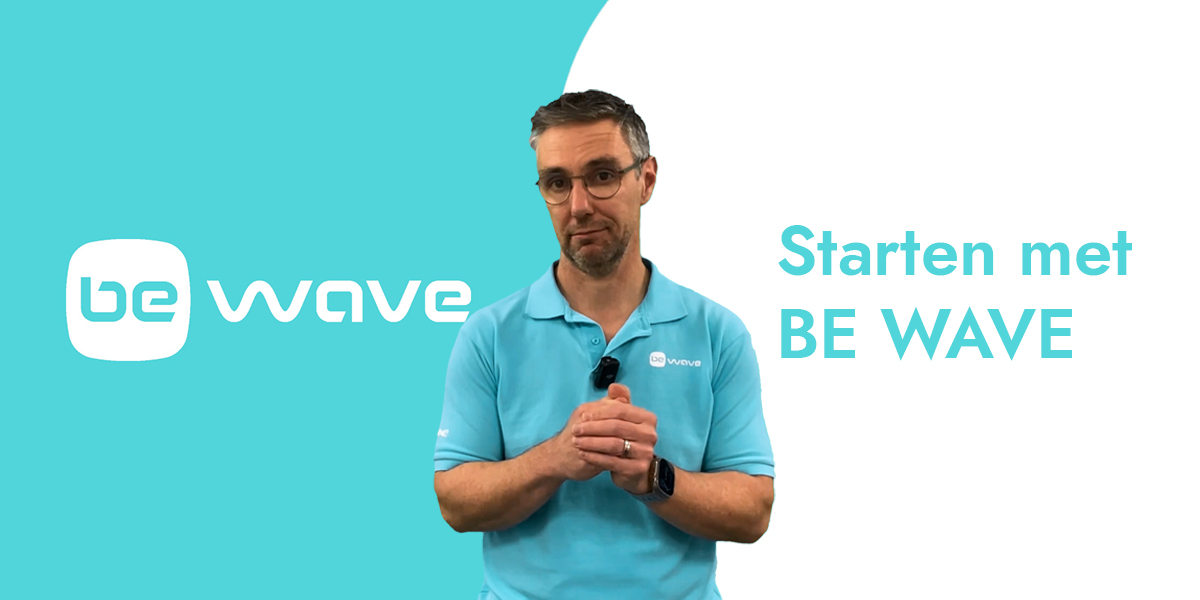 be wave

be wave

Starten met
BE WAVE